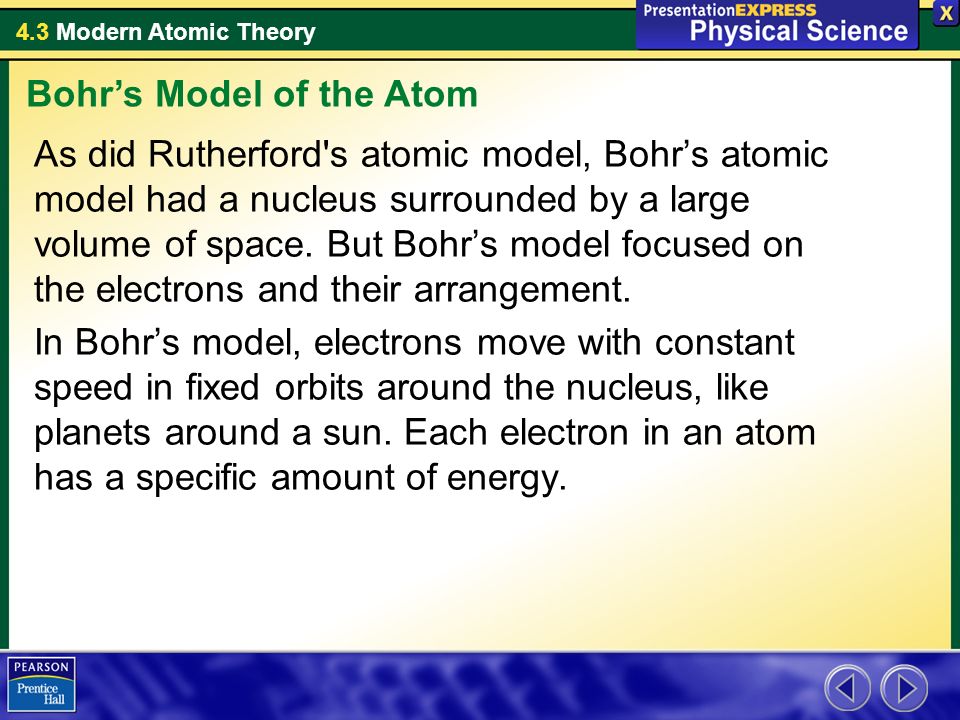 4.3 Modern Atomic Theory

PresentationEXPRESS
Physical Science

X

Bohr’s Model of the Atom

As did Rutherford's atomic model, Bohr’s atomic model had a nucleus surrounded by a large volume of space. But Bohr’s model focused on the electrons and their arrangement.

In Bohr’s model, electrons move with constant speed in fixed orbits around the nucleus, like planets around a sun. Each electron in an atom has a specific amount of energy.

PEARSON
Prentice Hall